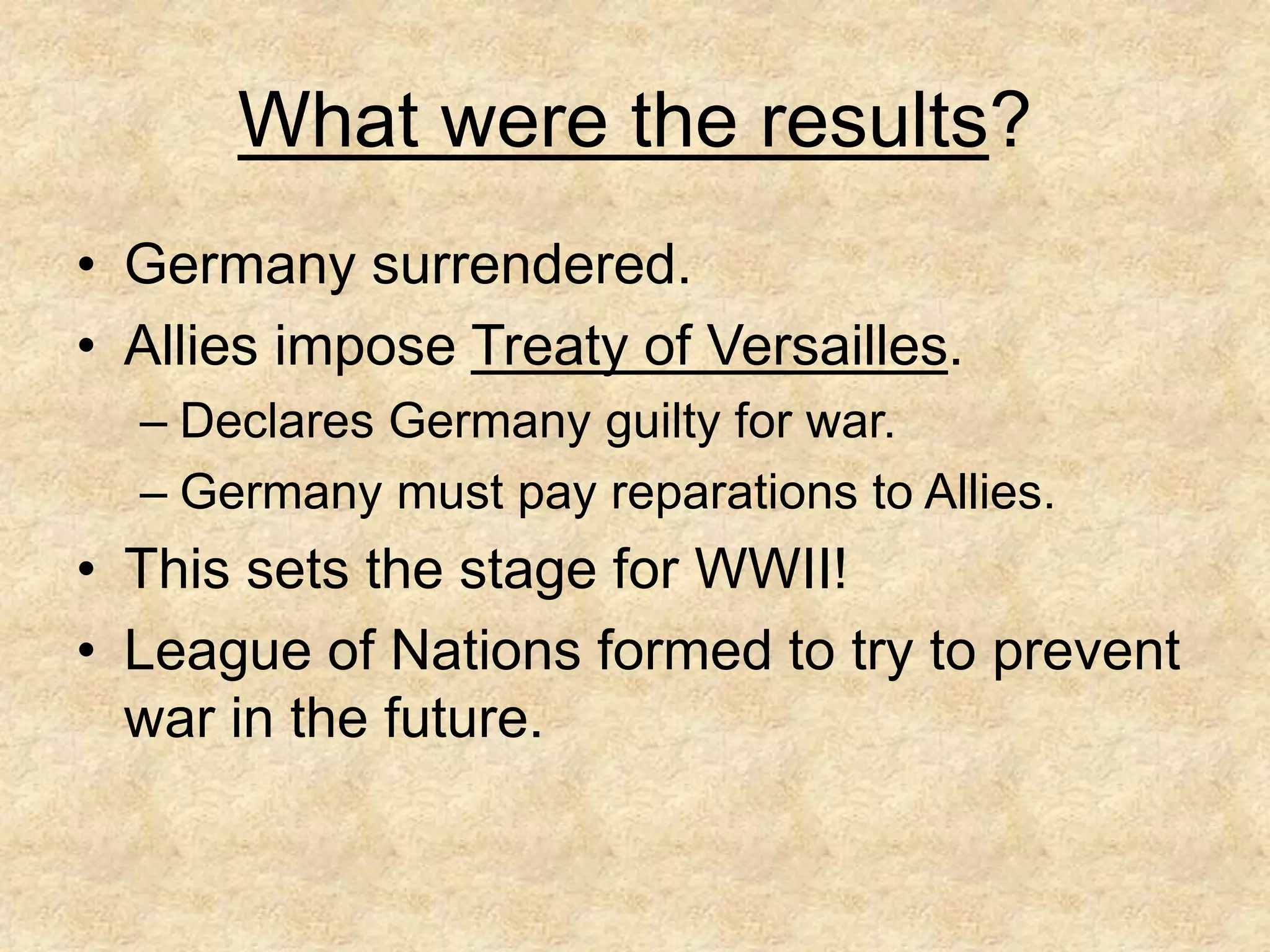 What were the results?

• Germany surrendered.
• Allies impose Treaty of Versailles.
  – Declares Germany guilty for war.
  – Germany must pay reparations to Allies.
• This sets the stage for WWII!
• League of Nations formed to try to prevent war in the future.